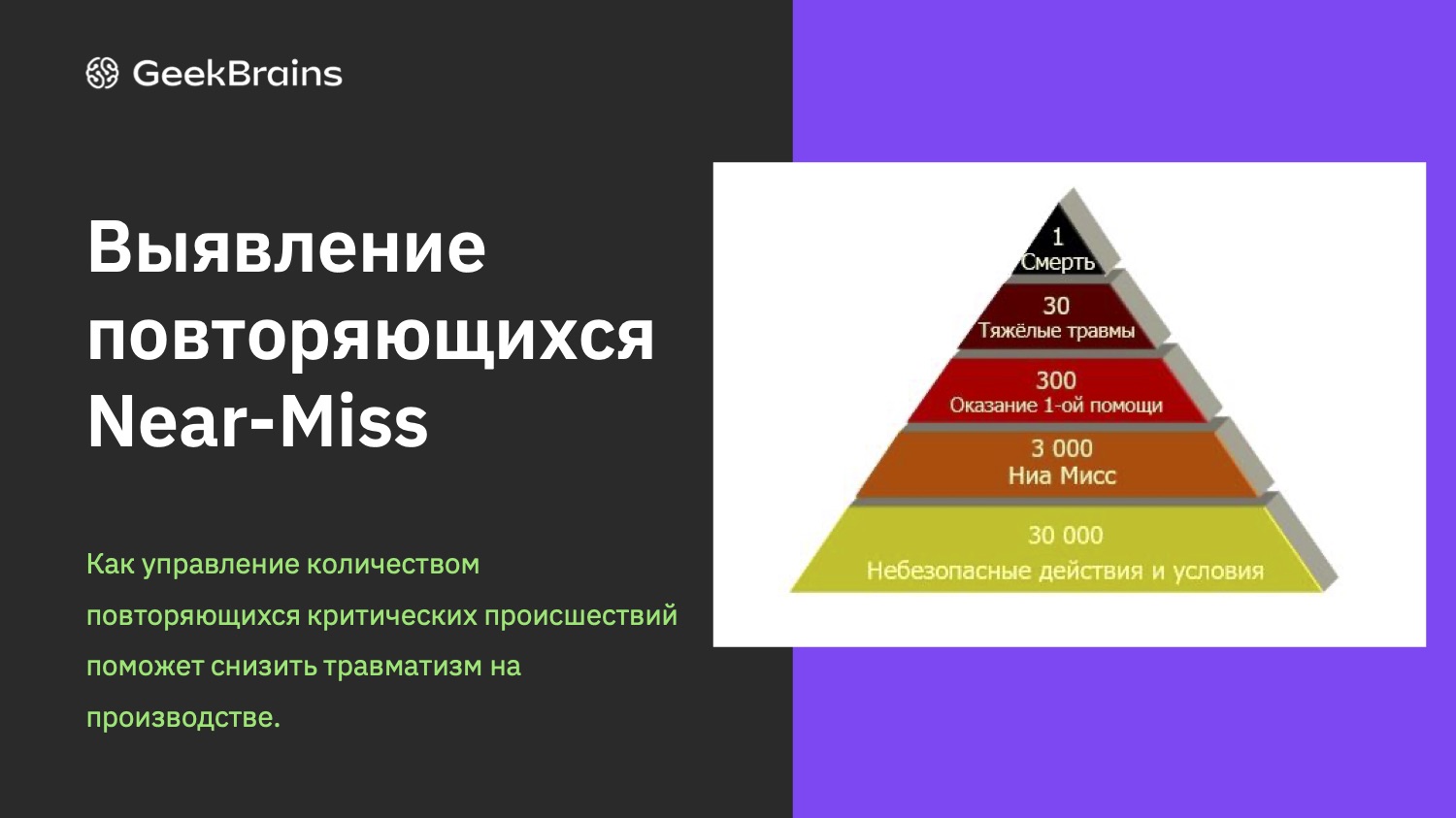 GeekBrains

Выявление повторяющихся Near-Miss

Как управление количеством повторяющихся критических происшествий поможет снизить травматизм на производстве.

1
Смерть

30
Тяжёлые травмы

300
Оказание 1-ой помощи

3 000
Ниа Мисс

30 000
Небезопасные действия и условия